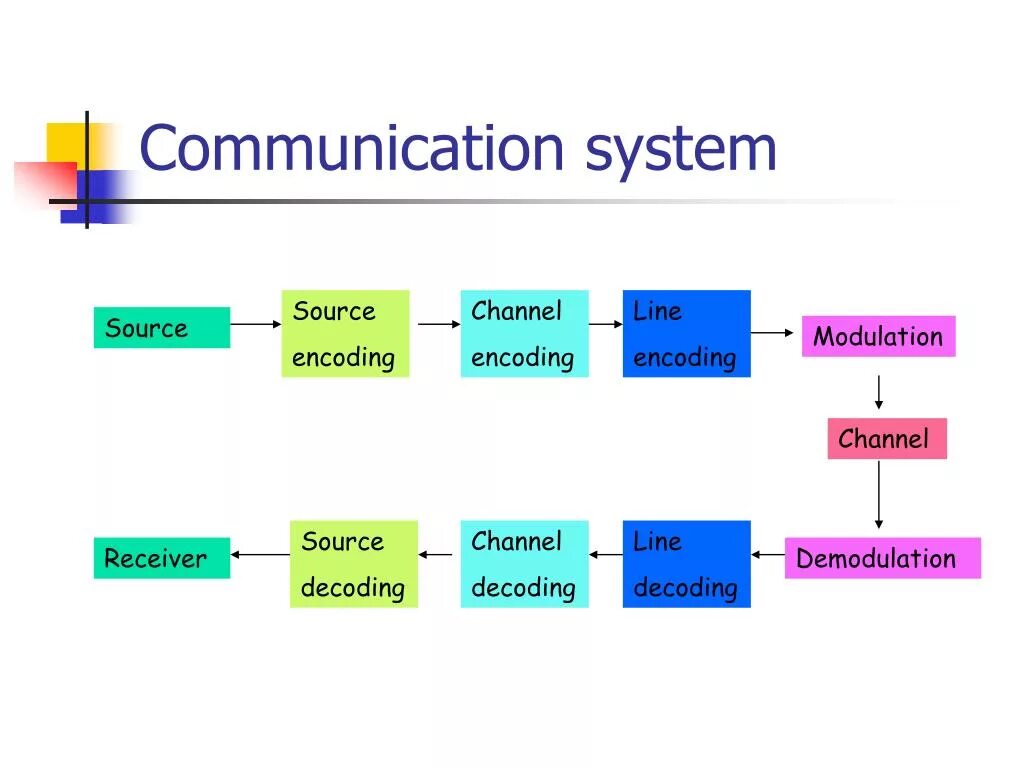 Communication system

Source

Source encoding

Channel encoding

Line encoding

Modulation

Channel

Demodulation

Line decoding

Channel decoding

Source decoding

Receiver